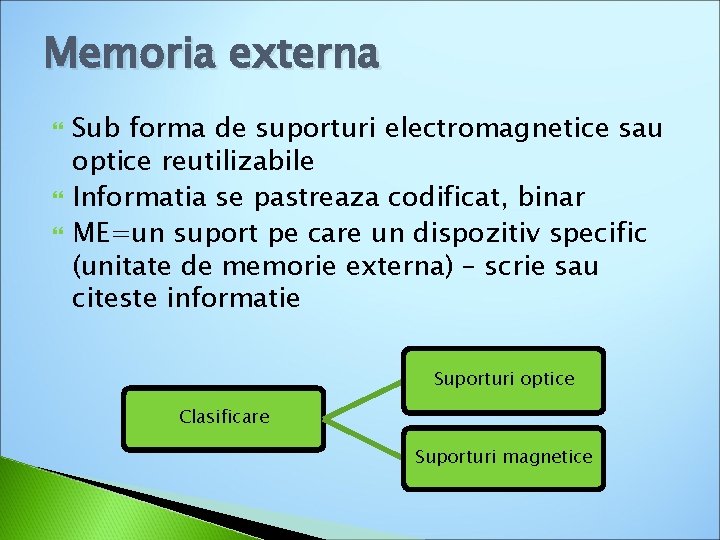 Memoria externa

Sub forma de suporturi electromagnetice sau optice reutilizabile

Informatia se pastreaza codificat, binar

ME=un suport pe care un dispozitiv specific (unitate de memorie externa) – scrie sau citeste informatie

Clasificare

Suporturi optice

Suporturi magnetice